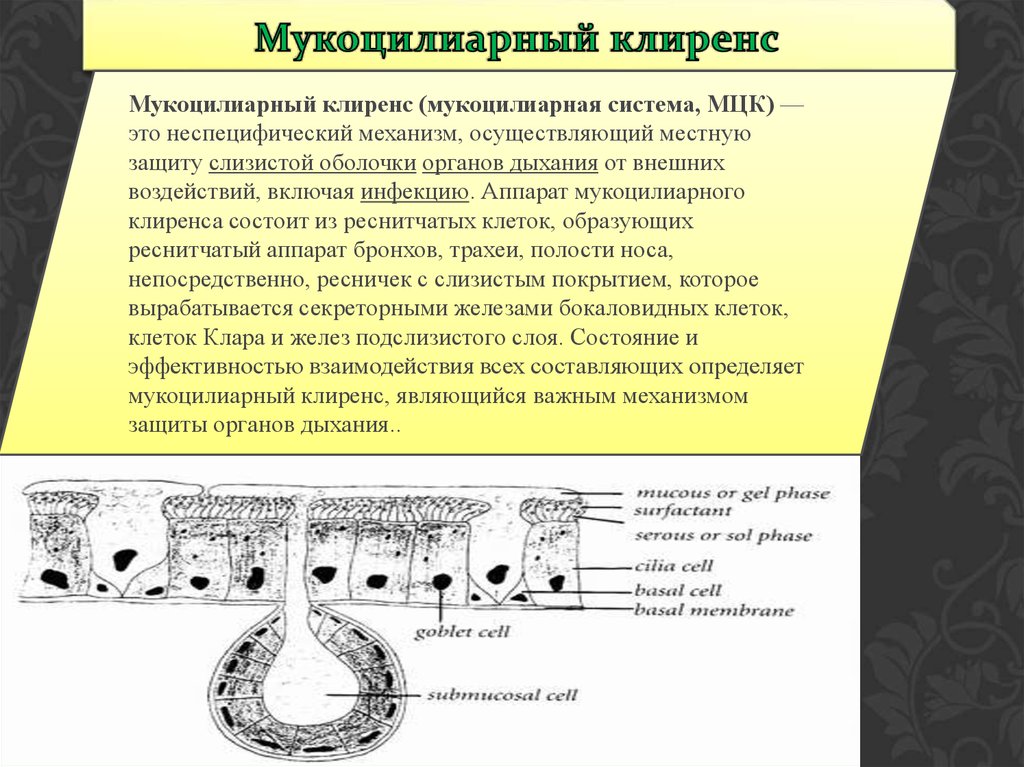 Мукоцилиарный клиренс

Мукоцилиарный клиренс (мукоцилиарная система, МЦК) — это неспецифический механизм, осуществляющий местную защиту слизистой оболочки органов дыхания от внешних воздействий, включая инфекцию. Аппарат мукоцилиарного клиренса состоит из реснитчатых клеток, образующих реснитчатый аппарат бронхов, трахеи, полости носа, непосредственно, ресничек с слизистым покрытием, которое вырабатывается секреторными железами бокаловидных клеток, клеток Клара и желез подслизистого слоя. Состояние и эффективностью взаимодействия всех составляющих определяет мукоцилиарный клиренс, являющийся важным механизмом защиты органов дыхания..

mucous or gel phase
surfactant
serous or sol phase
cilia cell
basal cell
basal membrane
goblet cell
submucosal cell